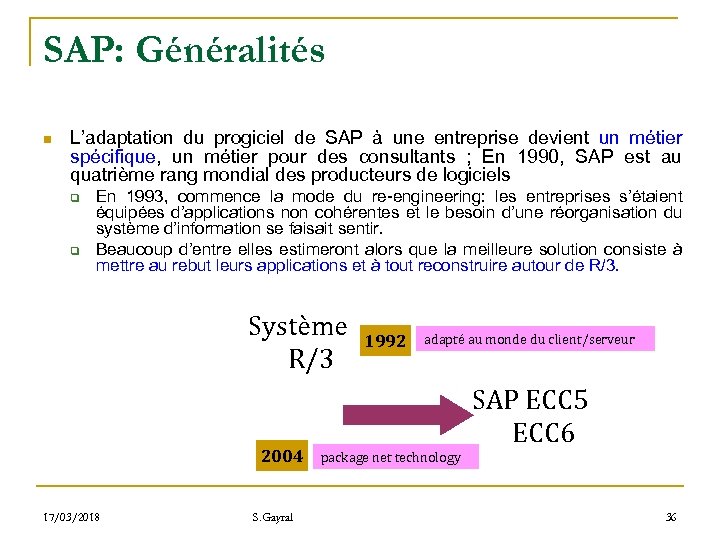 SAP: Généralités

L'adaptation du progiciel de SAP à une entreprise devient un métier spécifique, un métier pour des consultants ; En 1990, SAP est au quatrième rang mondial des producteurs de logiciels

En 1993, commence la mode du re-engineering: les entreprises s'étaient équipées d'applications non cohérentes et le besoin d'une réorganisation du système d'information se faisait sentir.

Beaucoup d'entre elles estimeront alors que la meilleure solution consiste à mettre au rebut leurs applications et à tout reconstruire autour de R/3.

Système R/3

1992

adapté au monde du client/serveur

SAP ECC5 ECC6

2004

package net technology

17/03/2018

S.Gayral

36